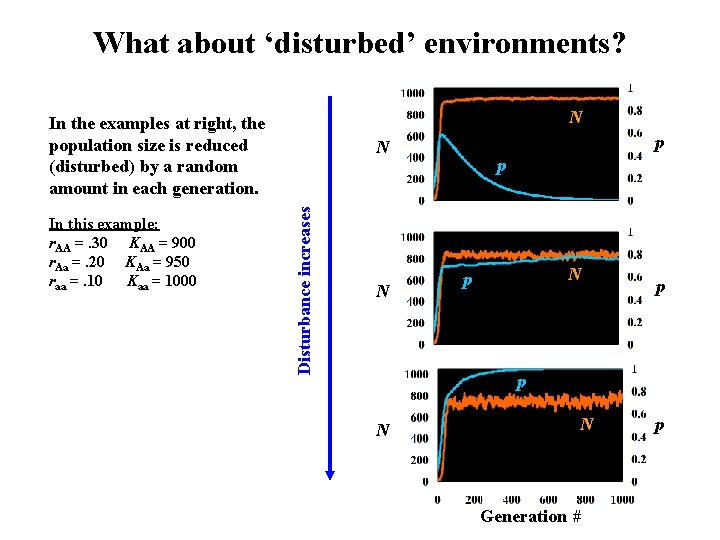 What about ‘disturbed’ environments?

In the examples at right, the population size is reduced (disturbed) by a random amount in each generation.

In this example:
$r_{AA}$ = .30   $K_{AA}$ = 900
$r_{Aa}$ = .20   $K_{Aa}$ = 950
$r_{aa}$ = .10   $K_{aa}$ = 1000

Disturbance increases

1000
800
600
400
200
0
N
N
p
1
0.8
0.6
0.4
0.2
0
p

1000
800
600
400
200
0
N
p
N
1
0.8
0.6
0.4
0.2
0
p

1000
800
600
400
200
0
N
p
N
1
0.8
0.6
0.4
0.2
0
p

0 200 400 600 800 1000
Generation #